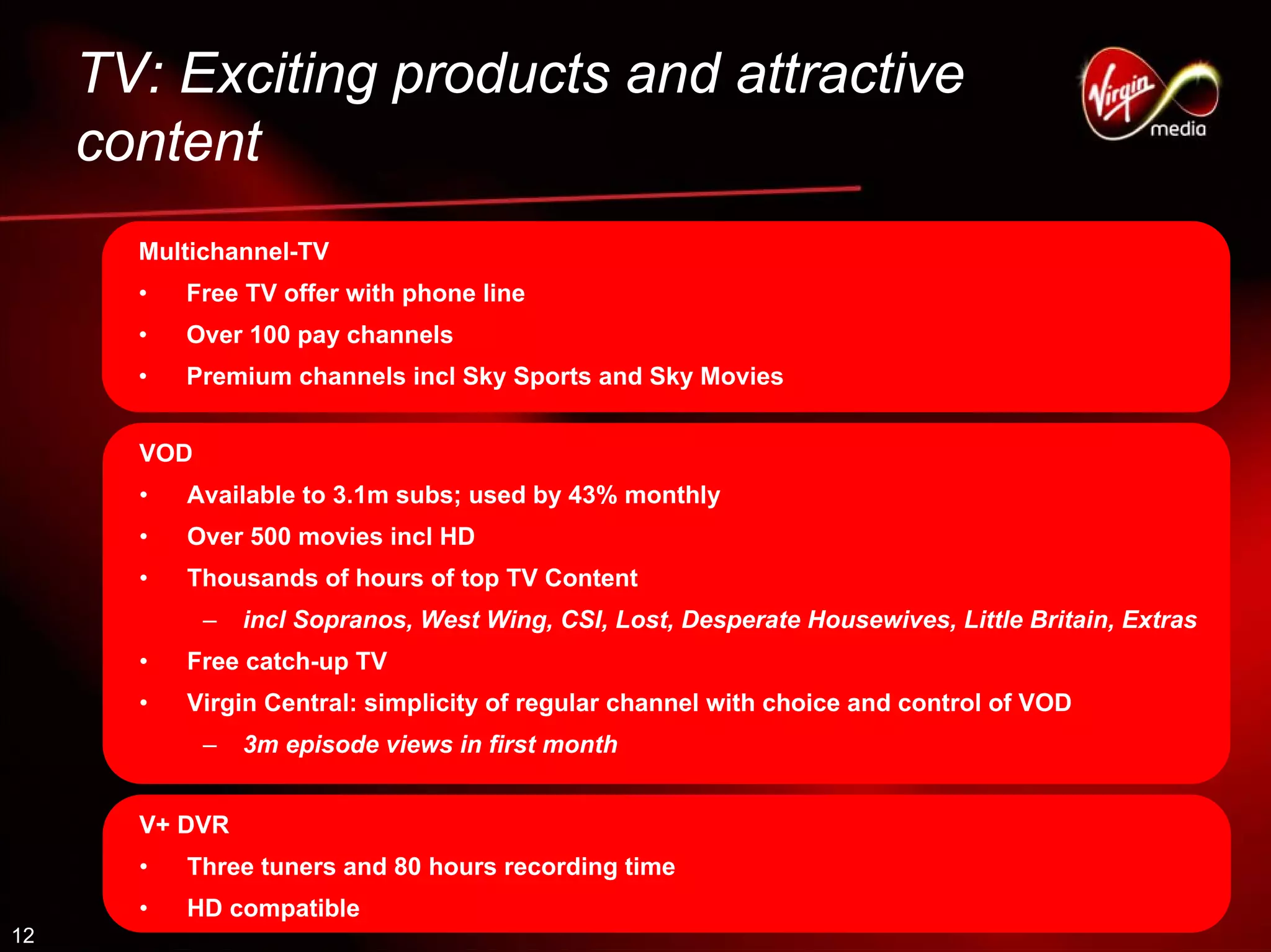 TV: Exciting products and attractive content

Virgin media

Multichannel-TV
• Free TV offer with phone line
• Over 100 pay channels
• Premium channels incl Sky Sports and Sky Movies

VOD
• Available to 3.1m subs; used by 43% monthly
• Over 500 movies incl HD
• Thousands of hours of top TV Content
– incl Sopranos, West Wing, CSI, Lost, Desperate Housewives, Little Britain, Extras
• Free catch-up TV
• Virgin Central: simplicity of regular channel with choice and control of VOD
– 3m episode views in first month

V+ DVR
• Three tuners and 80 hours recording time
• HD compatible

12